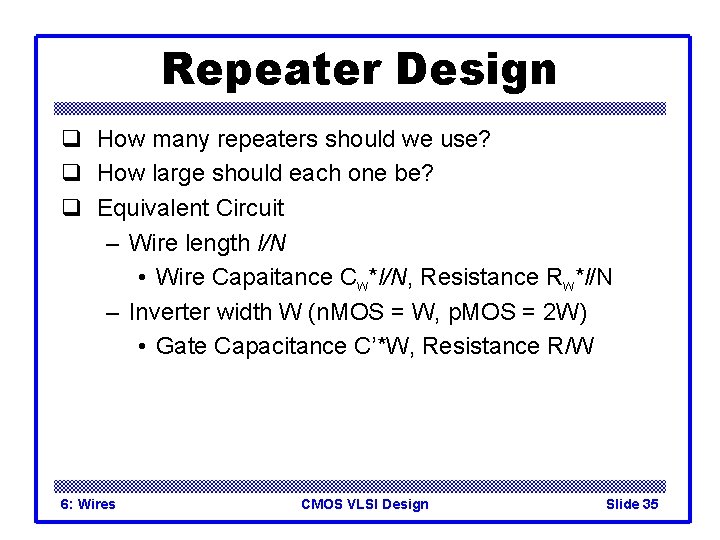 Repeater Design

❑ How many repeaters should we use?
❑ How large should each one be?
❑ Equivalent Circuit
– Wire length $l/N$
• Wire Capaitance $C_w*l/N$, Resistance $R_w*l/N$
– Inverter width W (nMOS = W, pMOS = 2W)
• Gate Capacitance C'*W, Resistance R/W

6: Wires
CMOS VLSI Design
Slide 35